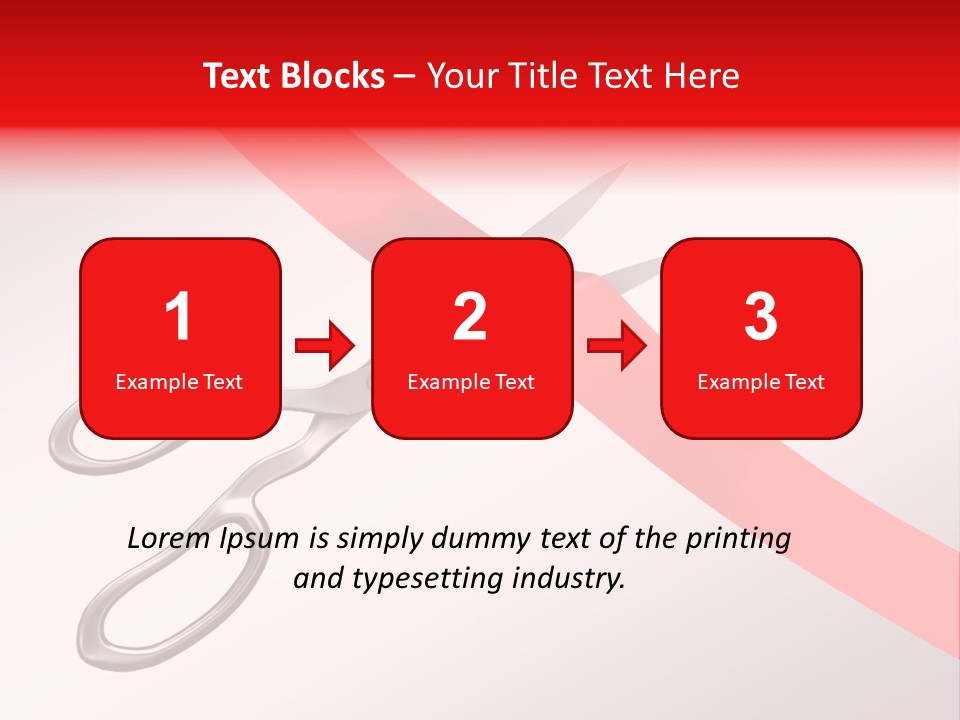 Text Blocks – Your Title Text Here

1
Example Text

2
Example Text

3
Example Text

Lorem Ipsum is simply dummy text of the printing and typesetting industry.